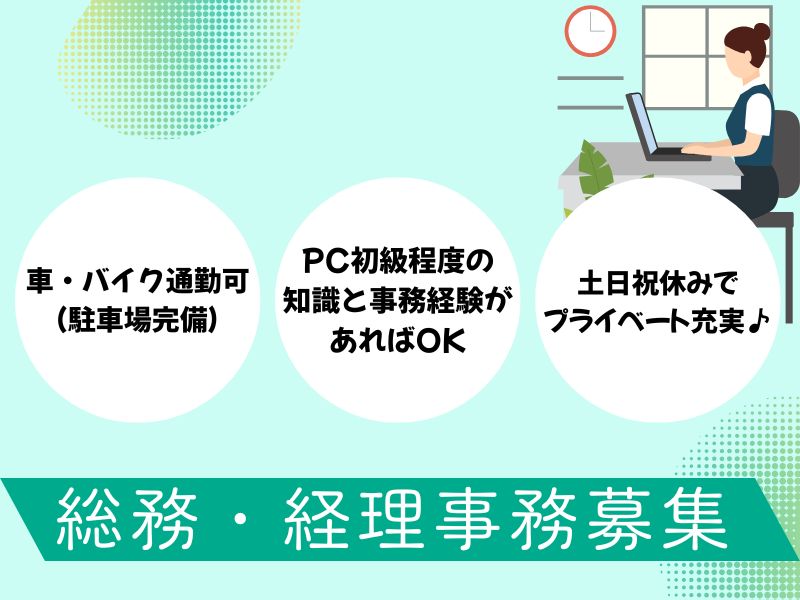 車・バイク通勤可
(駐車場完備)

PC初級程度の
知識と事務経験が
あればOK

土日祝休みで
プライベート充実♪

総務・経理事務募集